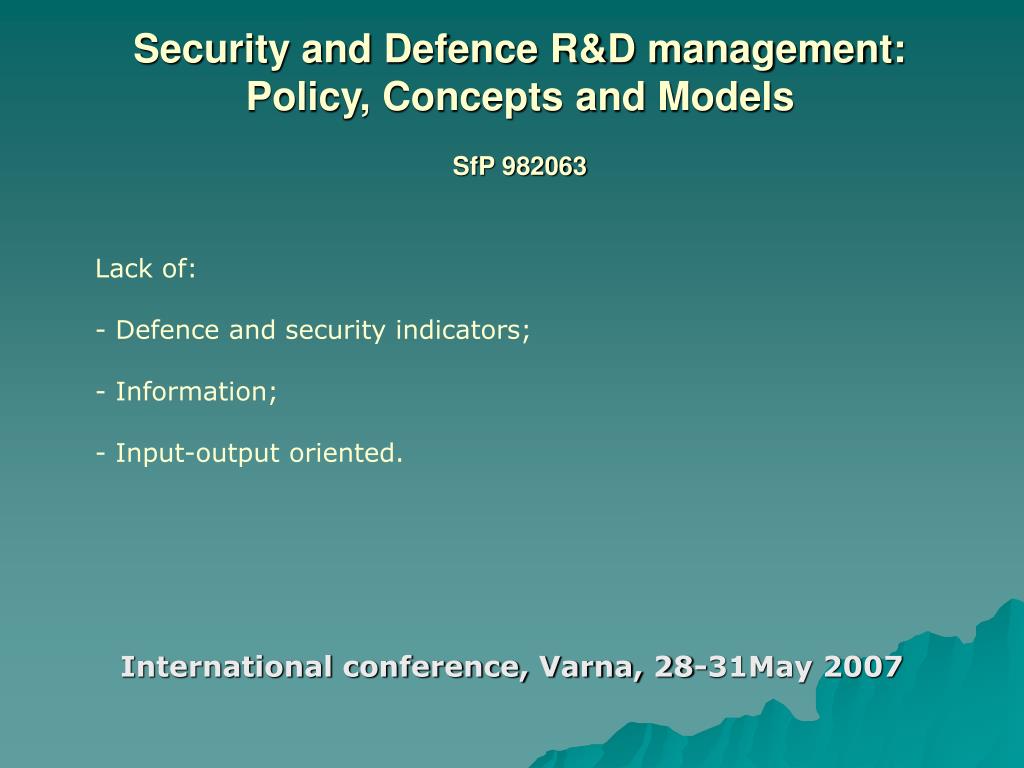 Security and Defence R&D management: Policy, Concepts and Models

SfP 982063

Lack of:

- Defence and security indicators;

- Information;

- Input-output oriented.

International conference, Varna, 28-31May 2007